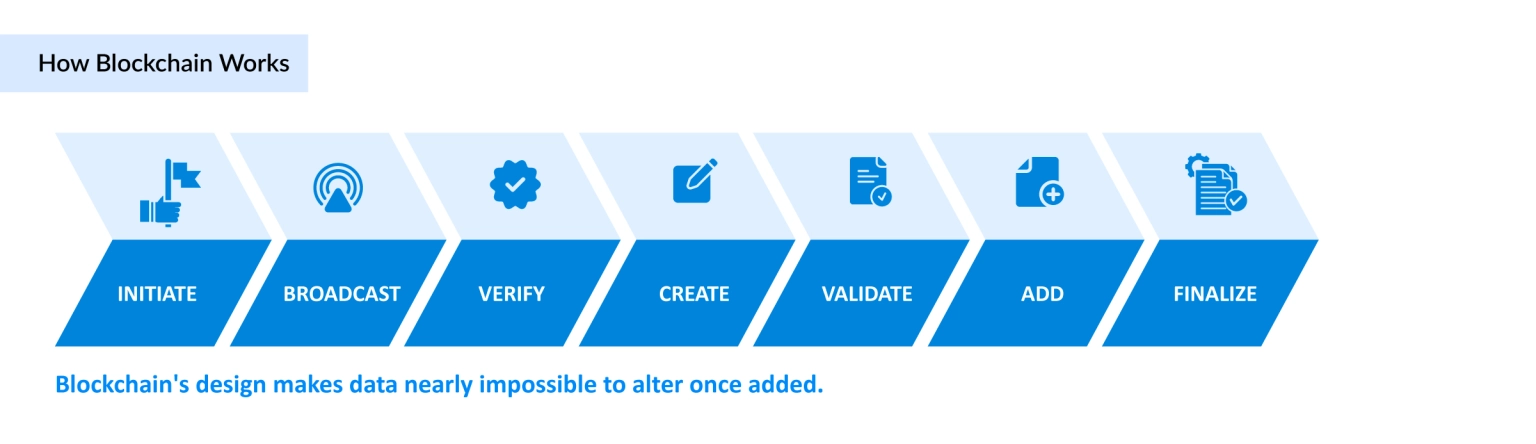 How Blockchain Works

INITIATE

BROADCAST

VERIFY

CREATE

VALIDATE

ADD

FINALIZE

Blockchain's design makes data nearly impossible to alter once added.